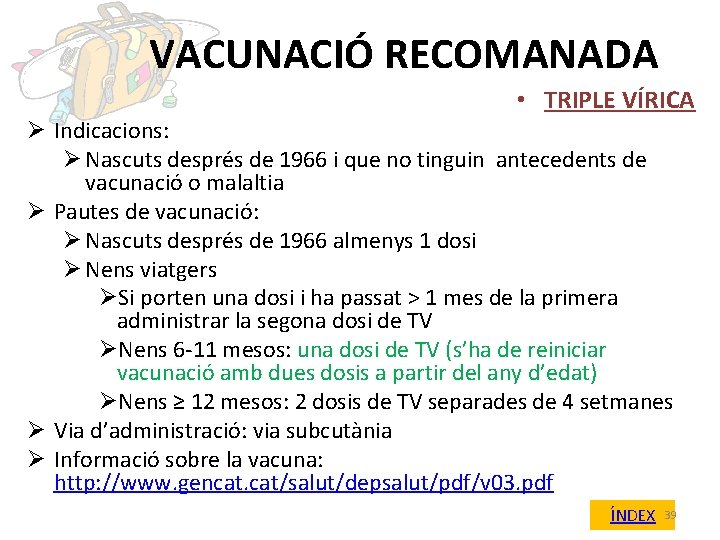 VACUNACIÓ RECOMANADA

• TRIPLE VÍRICA

➢ Indicacions:
➢ Nascuts després de 1966 i que no tinguin antecedents de vacunació o malaltia
➢ Pautes de vacunació:
➢ Nascuts després de 1966 almenys 1 dosi
➢ Nens viatgers
➢ Si porten una dosi i ha passat > 1 mes de la primera administrar la segona dosi de TV
➢ Nens 6-11 mesos: una dosi de TV (s'ha de reiniciar vacunació amb dues dosis a partir del any d'edat)
➢ Nens ≥ 12 mesos: 2 dosis de TV separades de 4 setmanes
➢ Via d'administració: via subcutània
➢ Informació sobre la vacuna: http://www.gencat.cat/salut/depsalut/pdf/v03.pdf

ÍNDEX 39